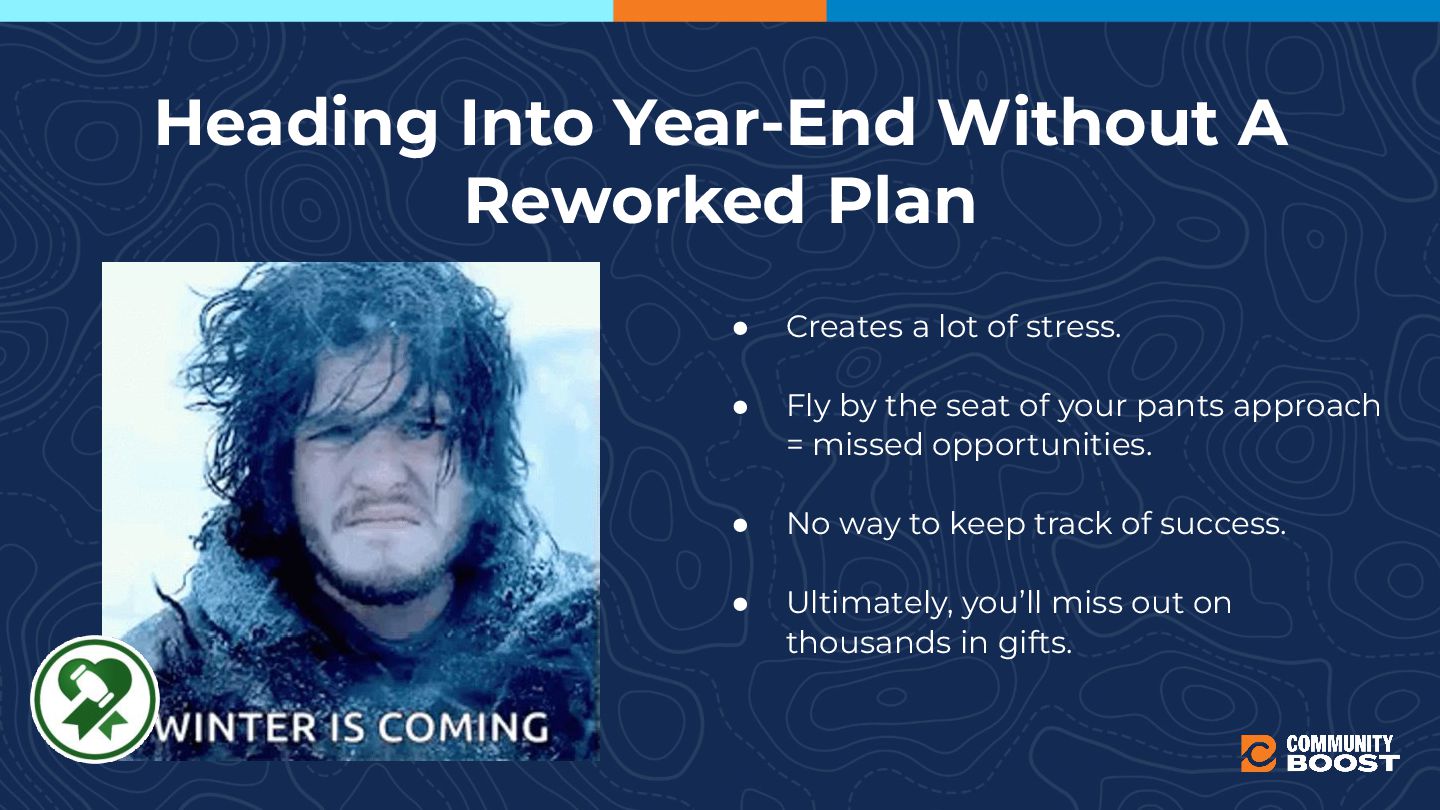 Heading Into Year-End Without A Reworked Plan

WINTER IS COMING

● Creates a lot of stress.

● Fly by the seat of your pants approach = missed opportunities.

● No way to keep track of success.

● Ultimately, you'll miss out on thousands in gifts.

COMMUNITY BOOST